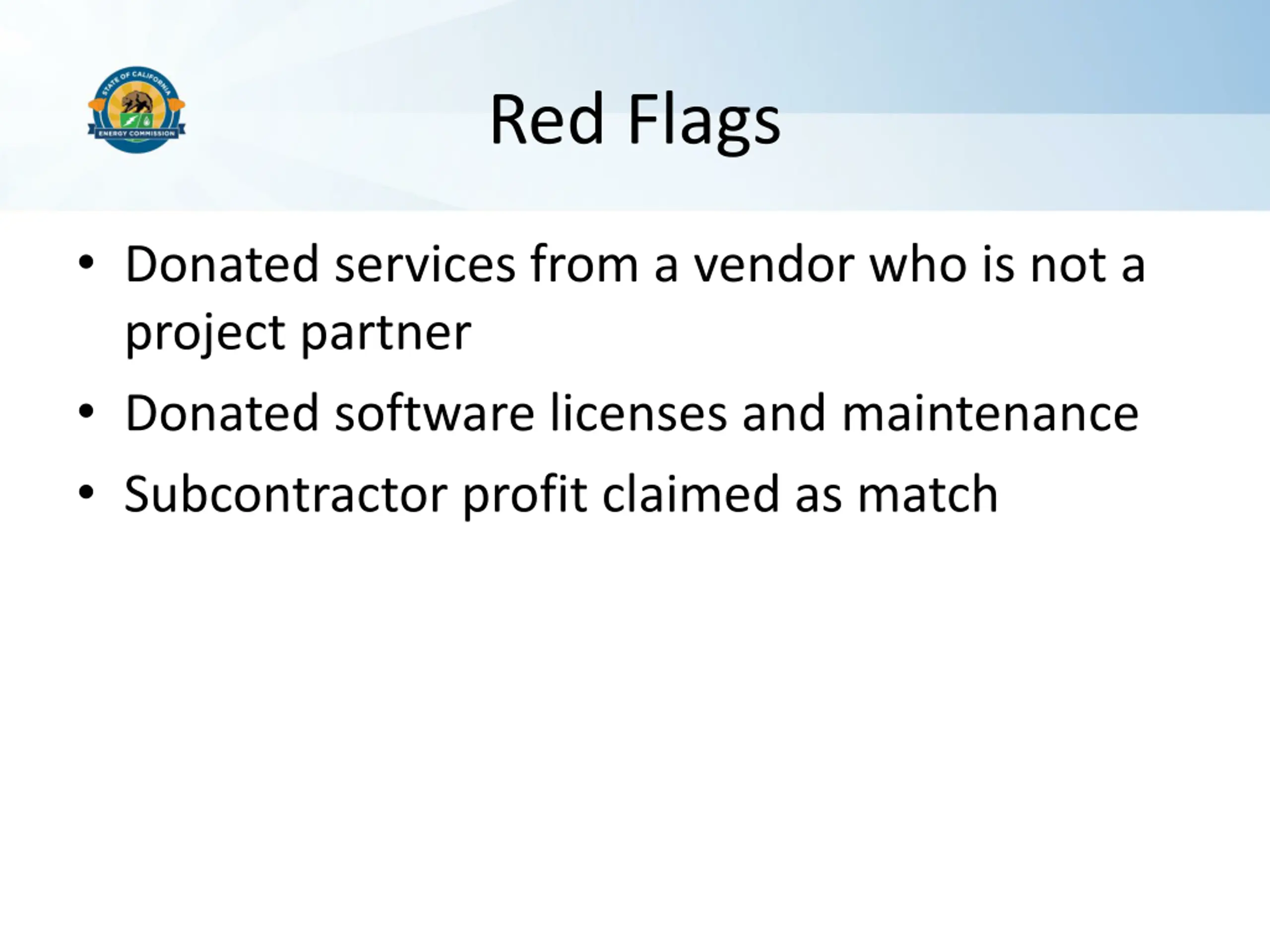 STATE OF CALIFORNIA
ENERGY COMMISSION

Red Flags

• Donated services from a vendor who is not a project partner
• Donated software licenses and maintenance
• Subcontractor profit claimed as match